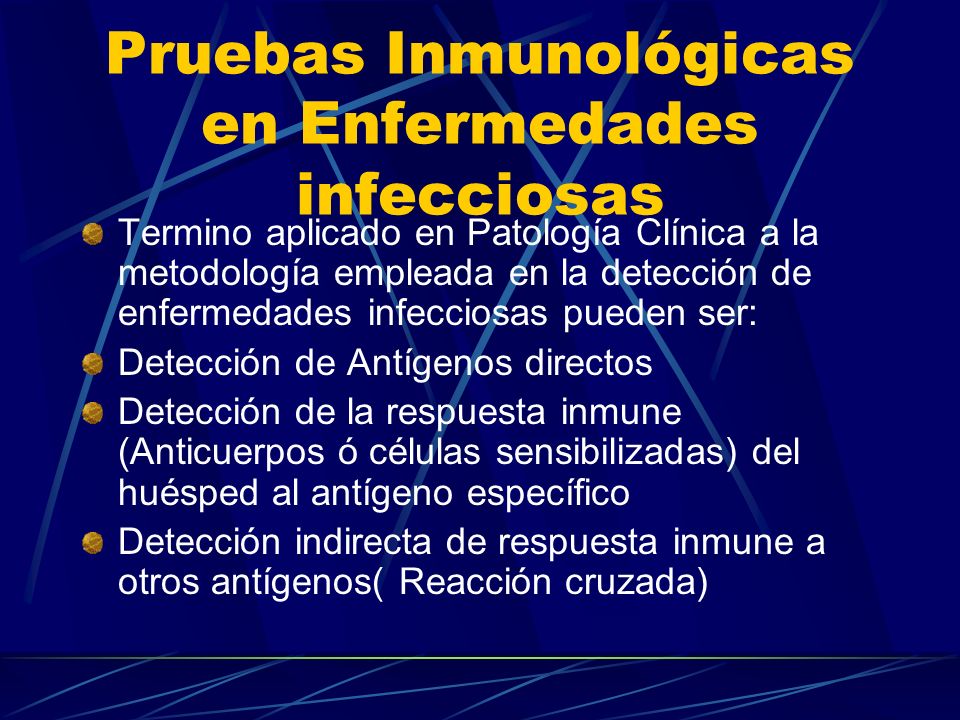 Pruebas Inmunológicas en Enfermedades infecciosas

Termino aplicado en Patología Clínica a la metodología empleada en la detección de enfermedades infecciosas pueden ser:

Detección de Antígenos directos

Detección de la respuesta inmune (Anticuerpos ó células sensibilizadas) del huésped al antígeno específico

Detección indirecta de respuesta inmune a otros antígenos( Reacción cruzada)